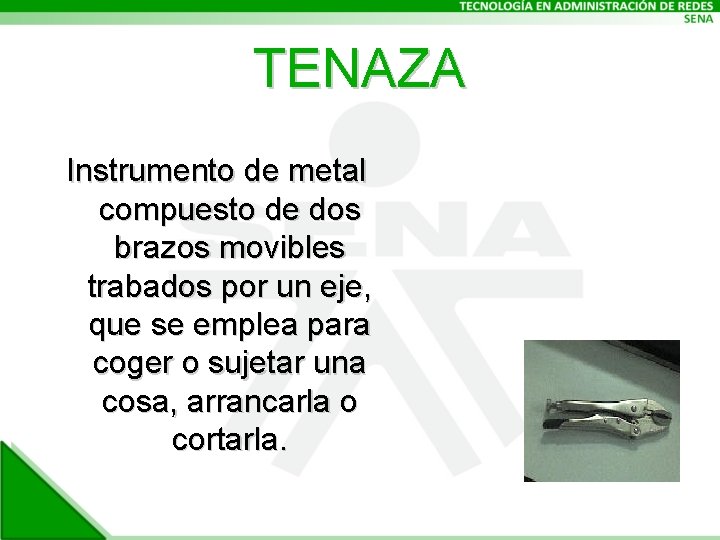 TECNOLOGÍA EN ADMINISTRACIÓN DE REDES
SENA

TENAZA

Instrumento de metal compuesto de dos brazos movibles trabados por un eje, que se emplea para coger o sujetar una cosa, arrancarla o cortarla.

SENA